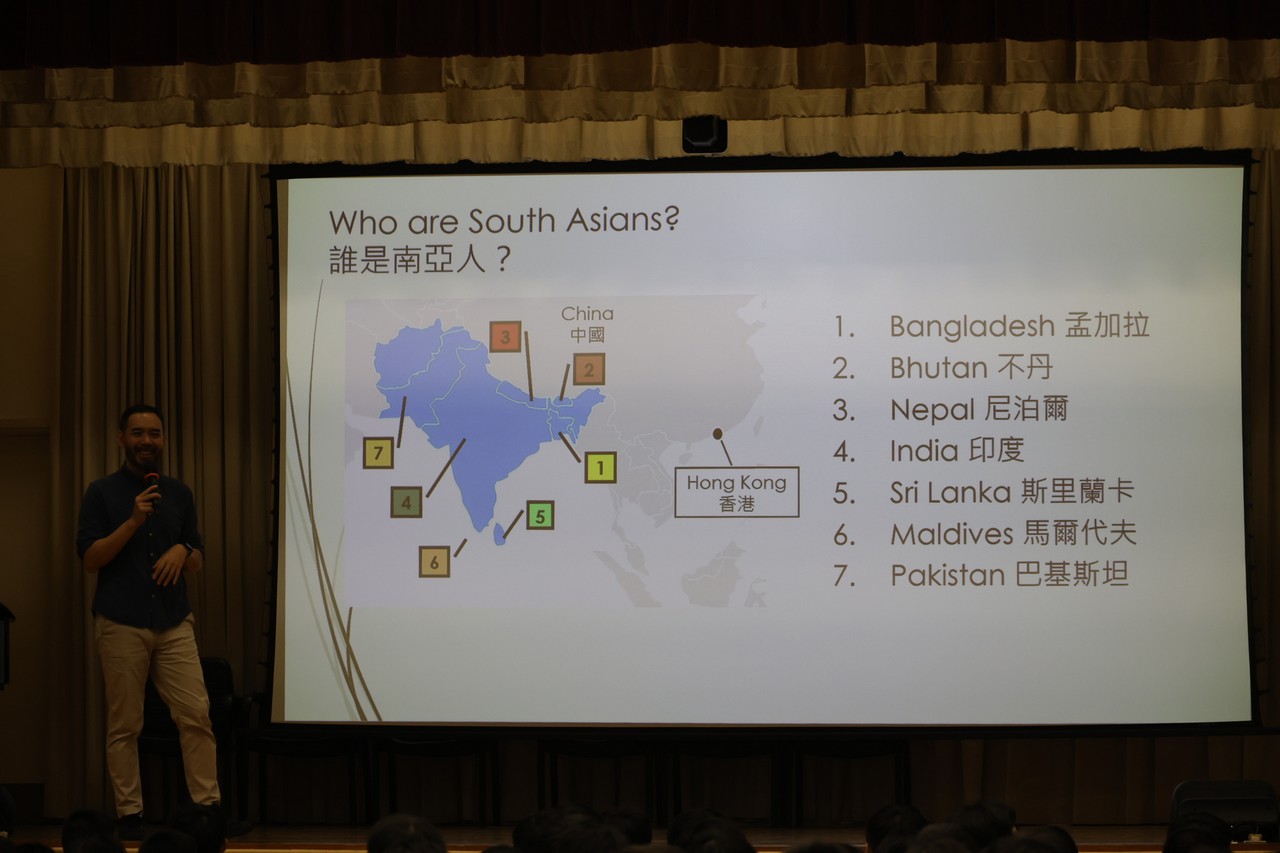 Who are South Asians?
誰是南亞人？

China
中國

3
2
7
1
4
5
6

Hong Kong
香港

1. Bangladesh 孟加拉
2. Bhutan 不丹
3. Nepal 尼泊爾
4. India 印度
5. Sri Lanka 斯里蘭卡
6. Maldives 馬爾代夫
7. Pakistan 巴基斯坦